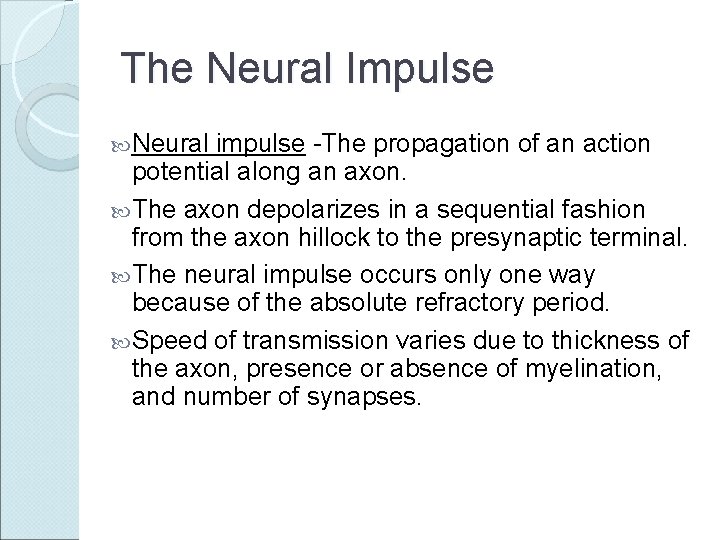 The Neural Impulse

Neural impulse -The propagation of an action potential along an axon.

The axon depolarizes in a sequential fashion from the axon hillock to the presynaptic terminal.

The neural impulse occurs only one way because of the absolute refractory period.

Speed of transmission varies due to thickness of the axon, presence or absence of myelination, and number of synapses.